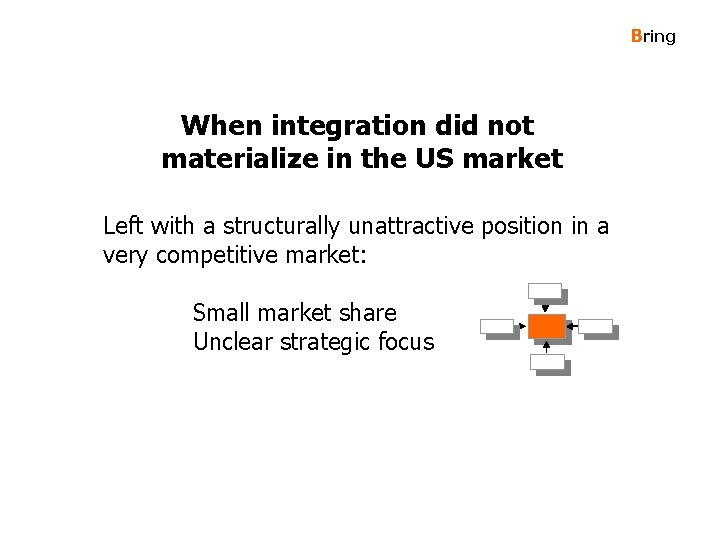 Bring

When integration did not materialize in the US market

Left with a structurally unattractive position in a very competitive market:

Small market share
Unclear strategic focus